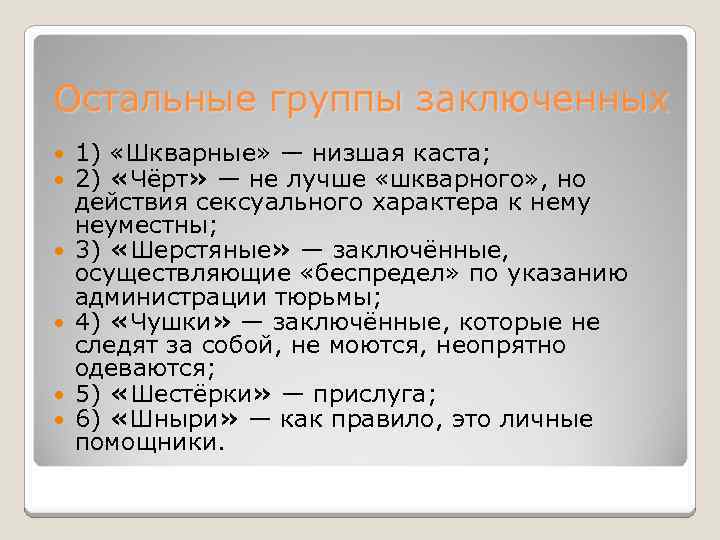 Остальные группы заключенных

1) «Шкварные» — низшая каста;
2) «Чёрт» — не лучше «шкварного», но действия сексуального характера к нему неуместны;
3) «Шерстяные» — заключённые, осуществляющие «беспредел» по указанию администрации тюрьмы;
4) «Чушки» — заключённые, которые не следят за собой, не моются, неопрятно одеваются;
5) «Шестёрки» — прислуга;
6) «Шныри» — как правило, это личные помощники.